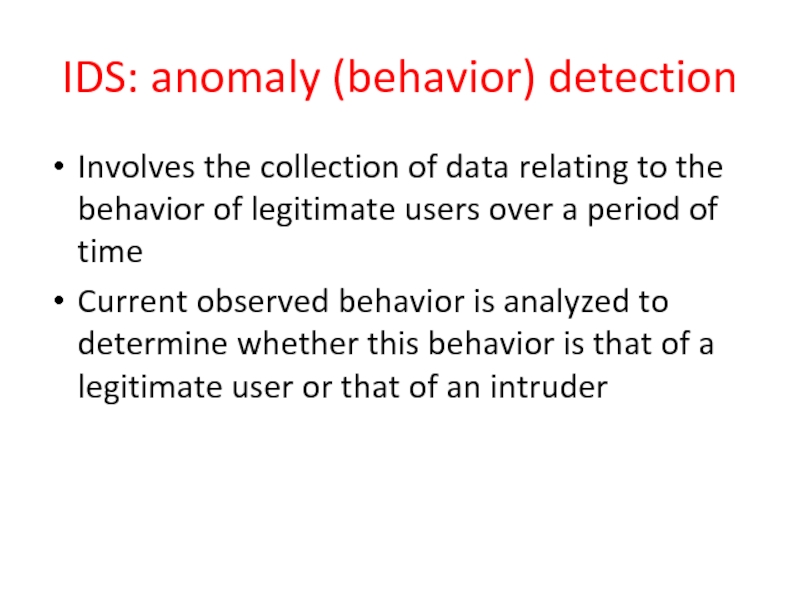 IDS: anomaly (behavior) detection

• Involves the collection of data relating to the behavior of legitimate users over a period of time

• Current observed behavior is analyzed to determine whether this behavior is that of a legitimate user or that of an intruder